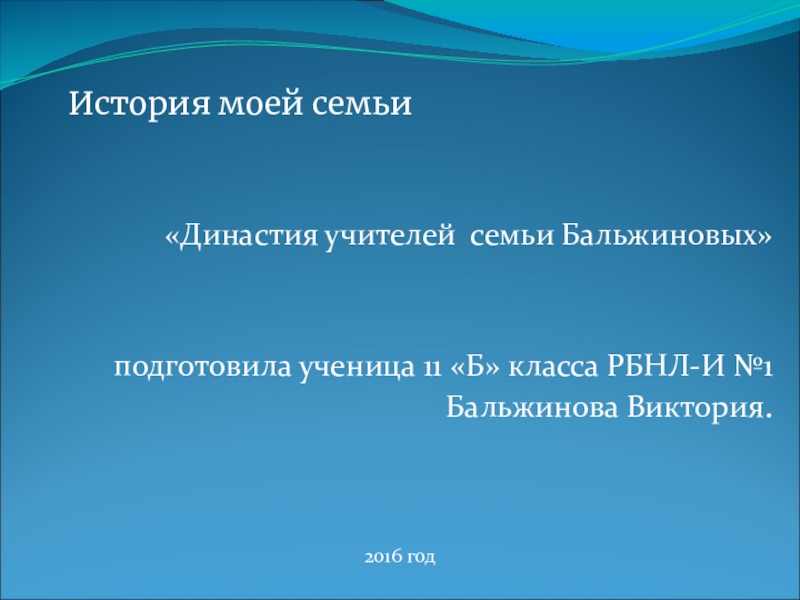 История моей семьи

«Династия учителей семьи Бальжиновых»

подготовила ученица 11 «Б» класса РБНЛ-И №1 Бальжинова Виктория.

2016 год